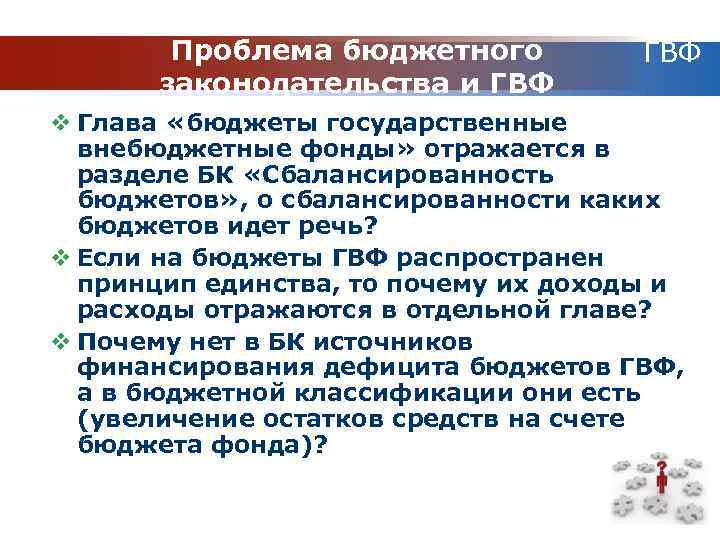 Проблема бюджетного законодательства и ГВФ

ГВФ

❖ Глава «бюджеты государственные внебюджетные фонды» отражается в разделе БК «Сбалансированность бюджетов», о сбалансированности каких бюджетов идет речь?

❖ Если на бюджеты ГВФ распространен принцип единства, то почему их доходы и расходы отражаются в отдельной главе?

❖ Почему нет в БК источников финансирования дефицита бюджетов ГВФ, а в бюджетной классификации они есть (увеличение остатков средств на счете бюджета фонда)?